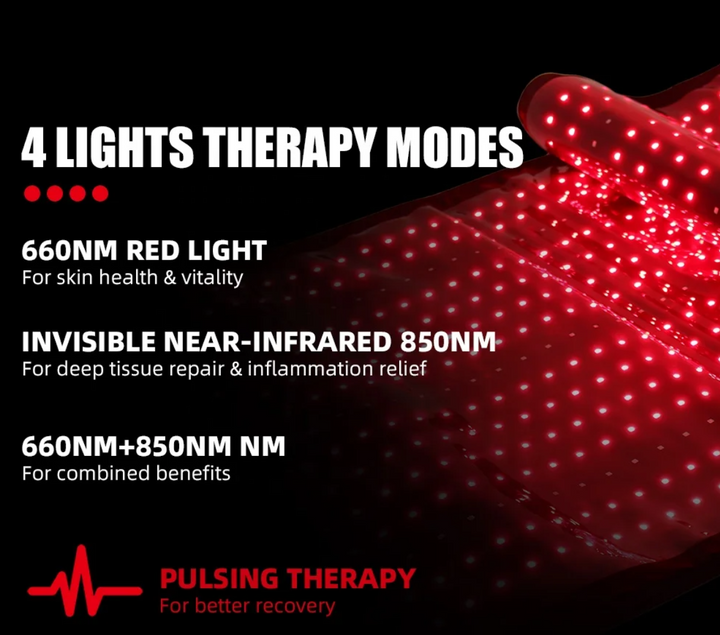 4 LIGHTS THERAPY MODES

660NM RED LIGHT
For skin health & vitality

INVISIBLE NEAR-INFRARED 850NM
For deep tissue repair & inflammation relief

660NM+850NM NM
For combined benefits

PULSING THERAPY
For better recovery